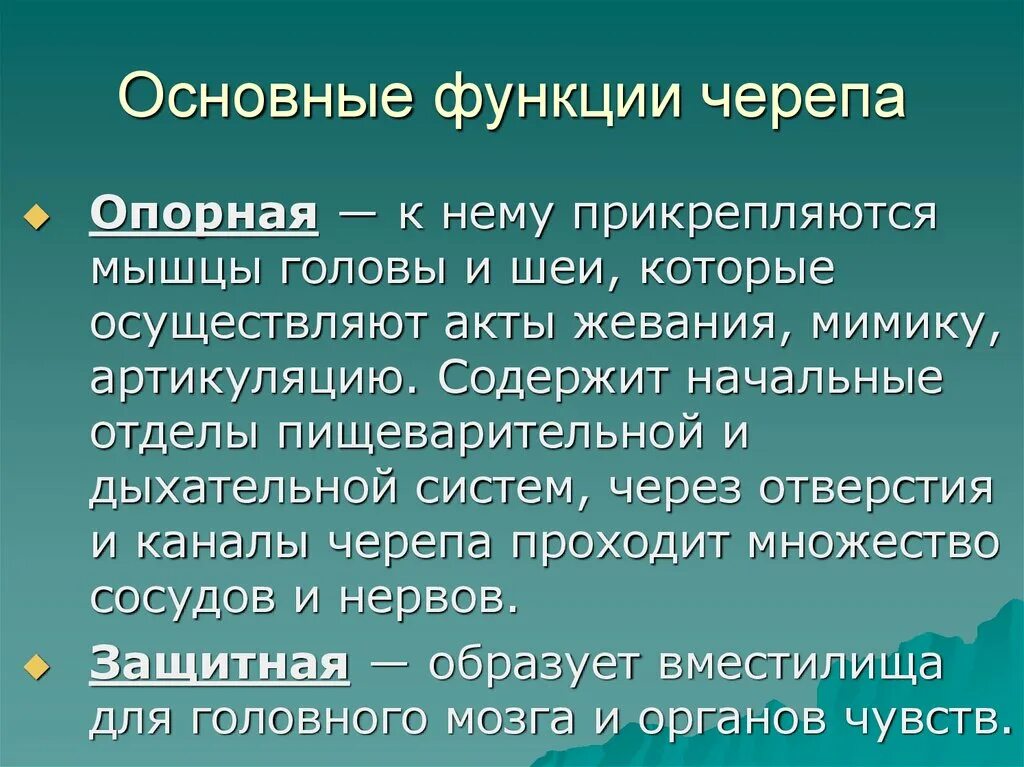 Основные функции черепа

Опорная — к нему прикрепляются мышцы головы и шеи, которые осуществляют акты жевания, мимику, артикуляцию. Содержит начальные отделы пищеварительной и дыхательной систем, через отверстия и каналы черепа проходит множество сосудов и нервов.

Защитная — образует вместилища для головного мозга и органов чувств.